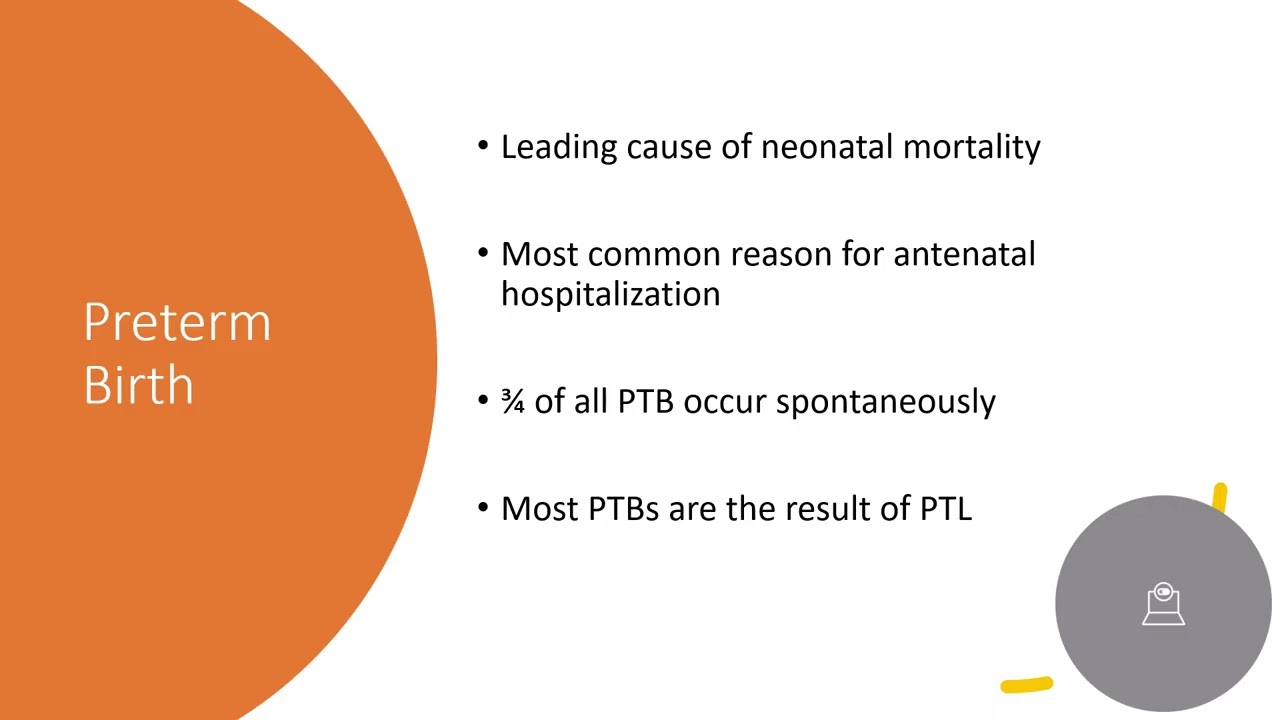 Preterm Birth

• Leading cause of neonatal mortality

• Most common reason for antenatal hospitalization

• ¾ of all PTB occur spontaneously

• Most PTBs are the result of PTL